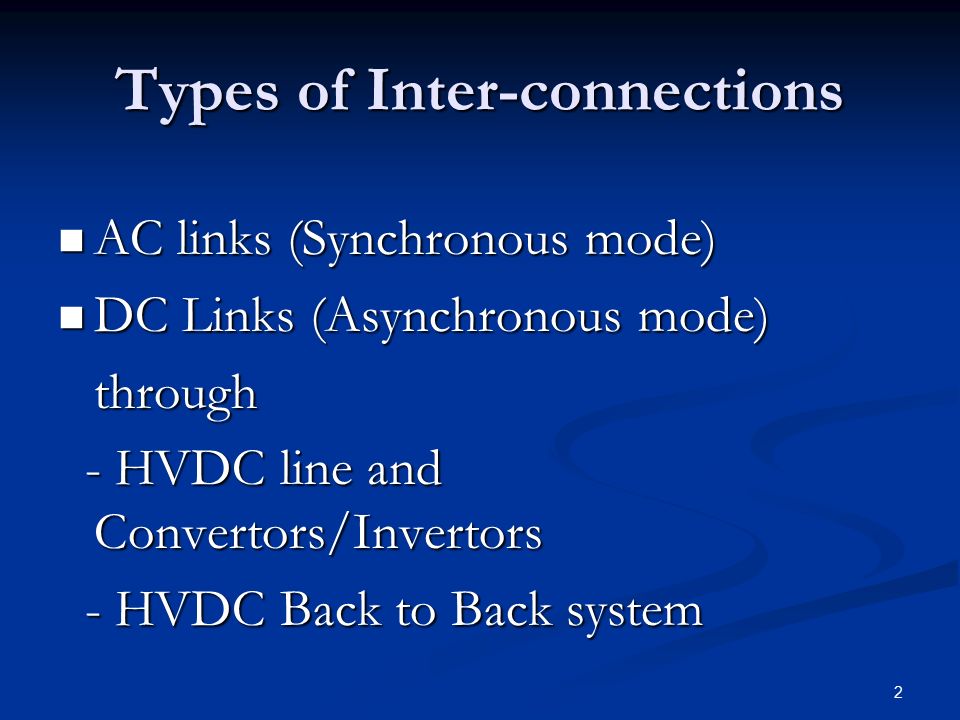 Types of Inter-connections

■ AC links (Synchronous mode)

■ DC Links (Asynchronous mode) through

- HVDC line and Convertors/Invertors

- HVDC Back to Back system

2